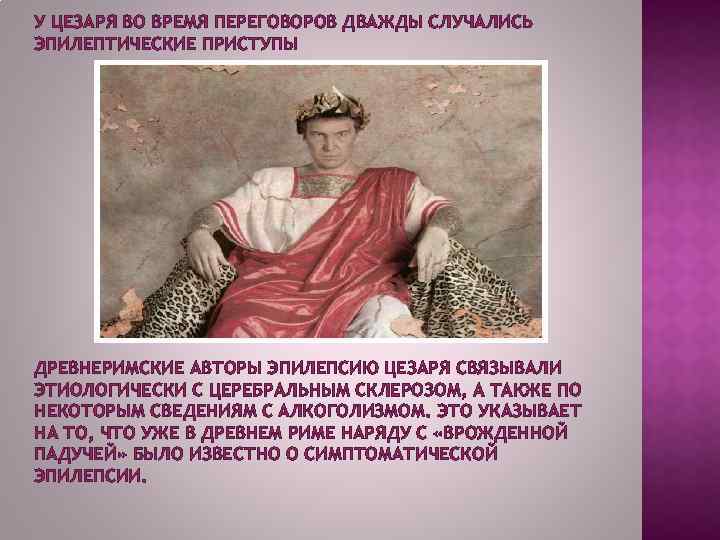 У ЦЕЗАРЯ ВО ВРЕМЯ ПЕРЕГОВОРОВ ДВАЖДЫ СЛУЧАЛИСЬ ЭПИЛЕПТИЧЕСКИЕ ПРИСТУПЫ

ДРЕВНЕРИМСКИЕ АВТОРЫ ЭПИЛЕПСИЮ ЦЕЗАРЯ СВЯЗЫВАЛИ ЭТИОЛОГИЧЕСКИ С ЦЕРЕБРАЛЬНЫМ СКЛЕРОЗОМ, А ТАКЖЕ ПО НЕКОТОРЫМ СВЕДЕНИЯМ С АЛКОГОЛИЗМОМ. ЭТО УКАЗЫВАЕТ НА ТО, ЧТО УЖЕ В ДРЕВНЕМ РИМЕ НАРЯДУ С «ВРОЖДЕННОЙ ПАДУЧЕЙ» БЫЛО ИЗВЕСТНО О СИМПТОМАТИЧЕСКОЙ ЭПИЛЕПСИИ.